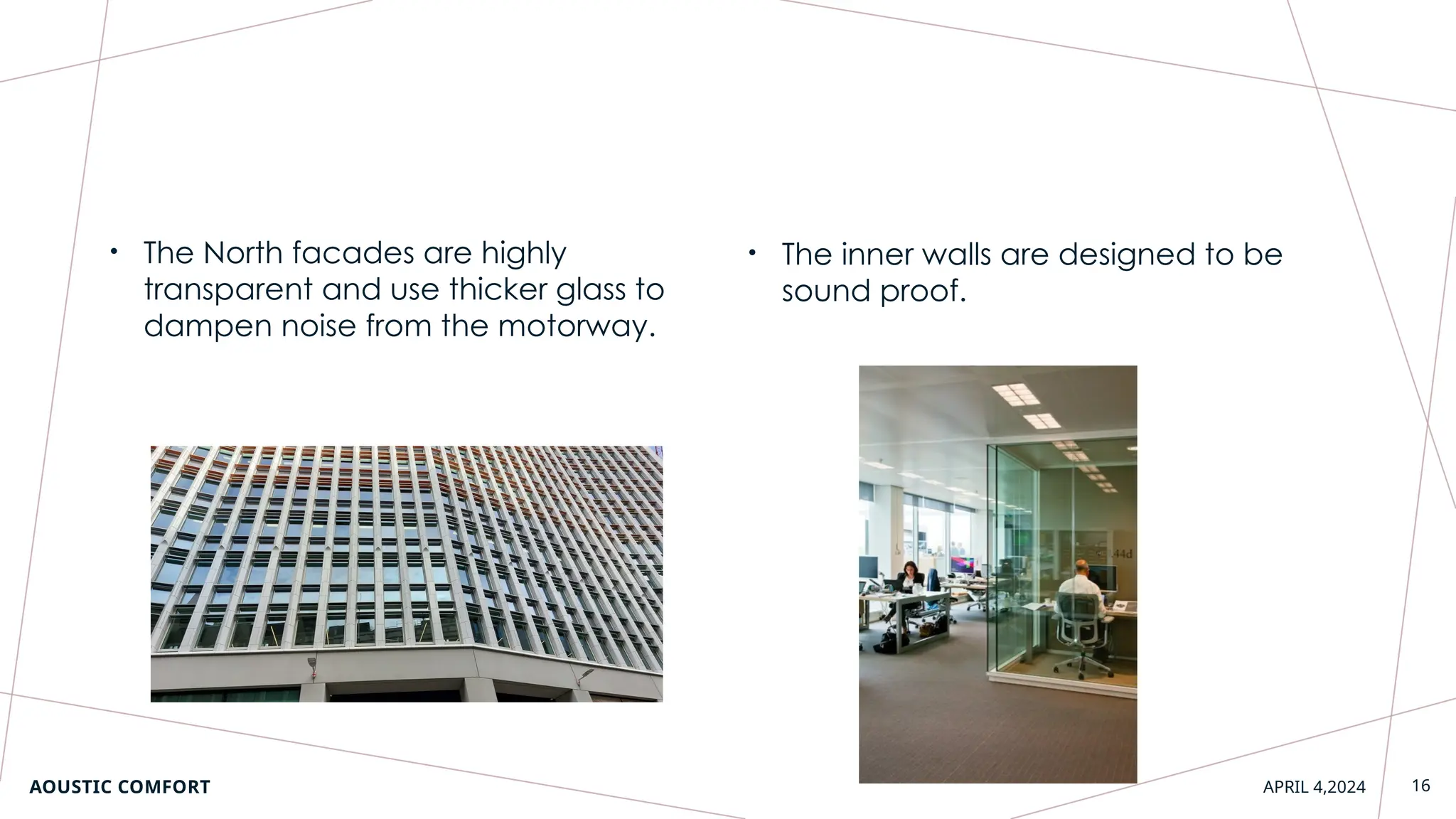 • The North facades are highly transparent and use thicker glass to dampen noise from the motorway.

• The inner walls are designed to be sound proof.

44d

AOUSTIC COMFORT

APRIL 4,2024

16